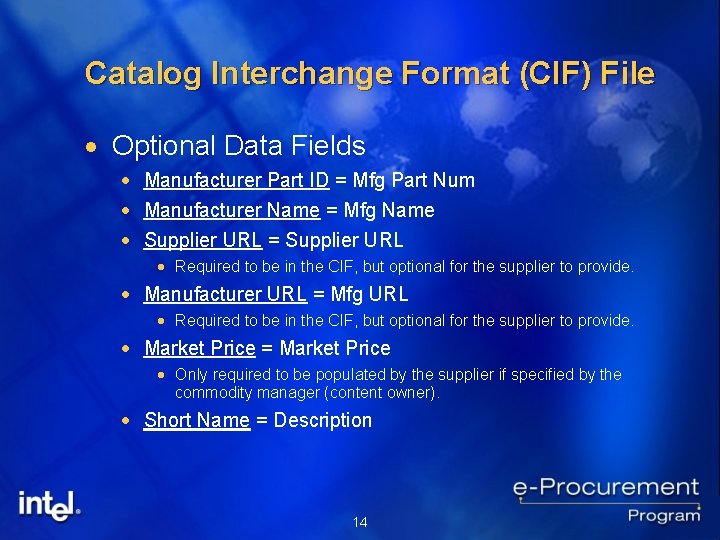 Catalog Interchange Format (CIF) File

- Optional Data Fields
  - Manufacturer Part ID = Mfg Part Num
  - Manufacturer Name = Mfg Name
  - Supplier URL = Supplier URL
    - Required to be in the CIF, but optional for the supplier to provide.
  - Manufacturer URL = Mfg URL
    - Required to be in the CIF, but optional for the supplier to provide.
  - Market Price = Market Price
    - Only required to be populated by the supplier if specified by the commodity manager (content owner).
  - Short Name = Description

intel.

14

e-Procurement
Program